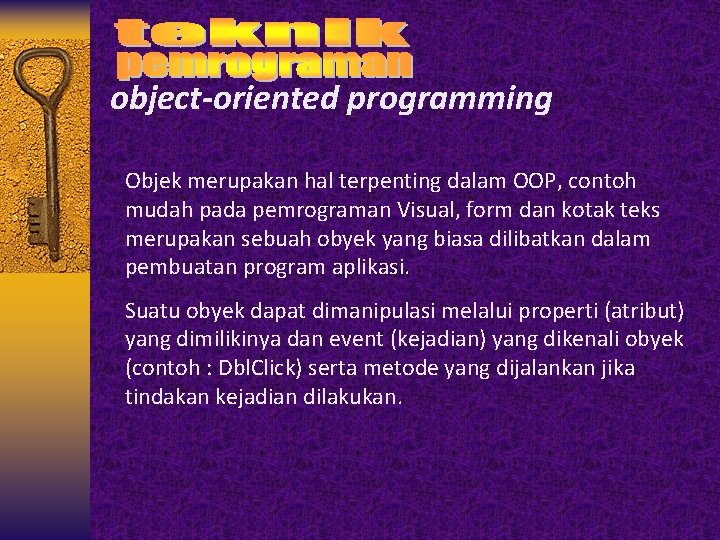 teknik
pemrograman
object-oriented programming

Objek merupakan hal terpenting dalam OOP, contoh mudah pada pemrograman Visual, form dan kotak teks merupakan sebuah obyek yang biasa dilibatkan dalam pembuatan program aplikasi.

Suatu obyek dapat dimanipulasi melalui properti (atribut) yang dimilikinya dan event (kejadian) yang dikenali obyek (contoh : DblClick) serta metode yang dijalankan jika tindakan kejadian dilakukan.